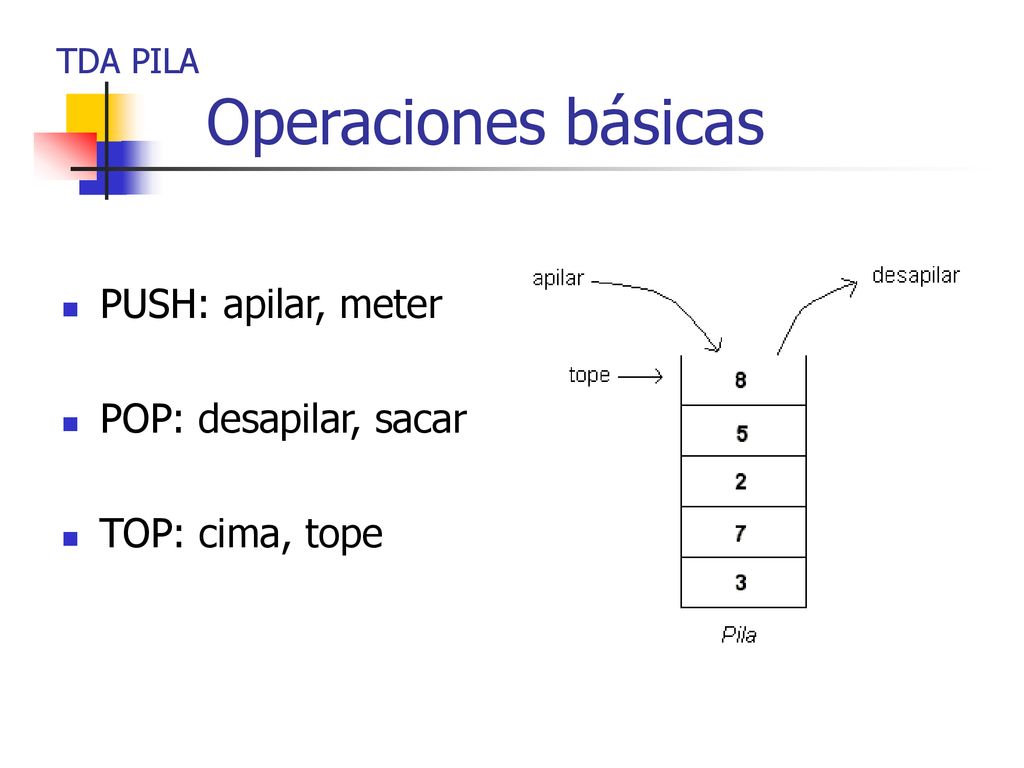 TDA PILA

Operaciones básicas

PUSH: apilar, meter

POP: desapilar, sacar

TOP: cima, tope

apilar

desapilar

tope

8

5

2

7

3

Pila